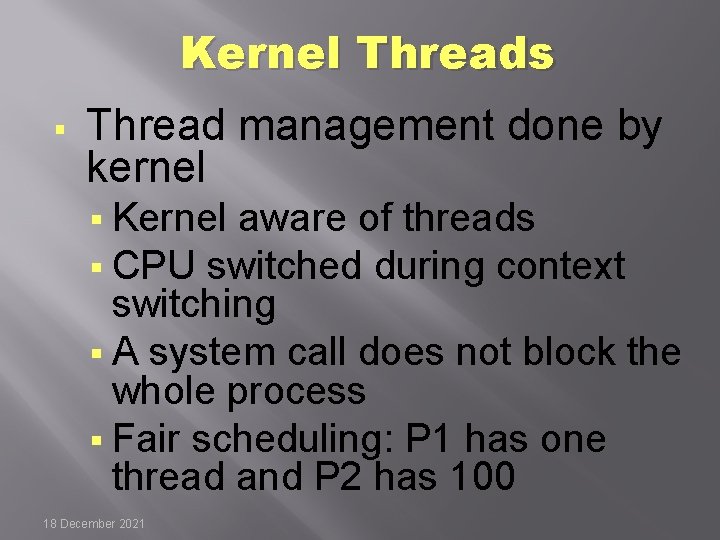 Kernel Threads

▪ Thread management done by kernel

▪ Kernel aware of threads

▪ CPU switched during context switching

▪ A system call does not block the whole process

▪ Fair scheduling: P1 has one thread and P2 has 100

18 December 2021